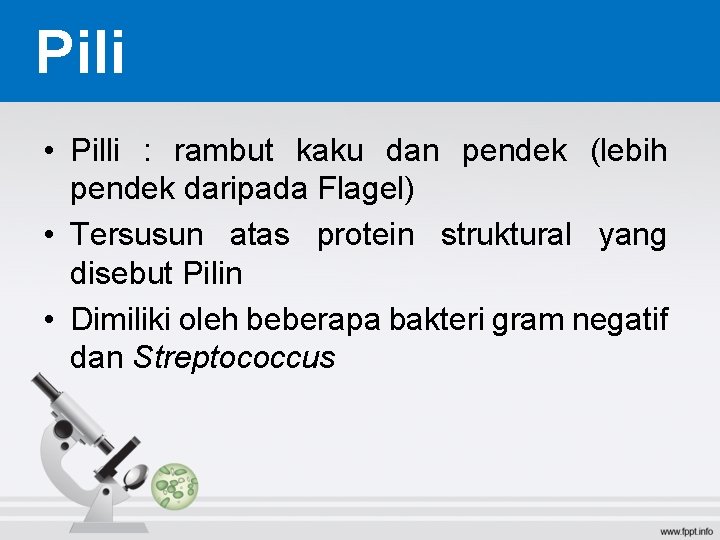 Pili

• Pilli : rambut kaku dan pendek (lebih pendek daripada Flagel)

• Tersusun atas protein struktural yang disebut Pilin

• Dimiliki oleh beberapa bakteri gram negatif dan Streptococcus

www.fppt.info